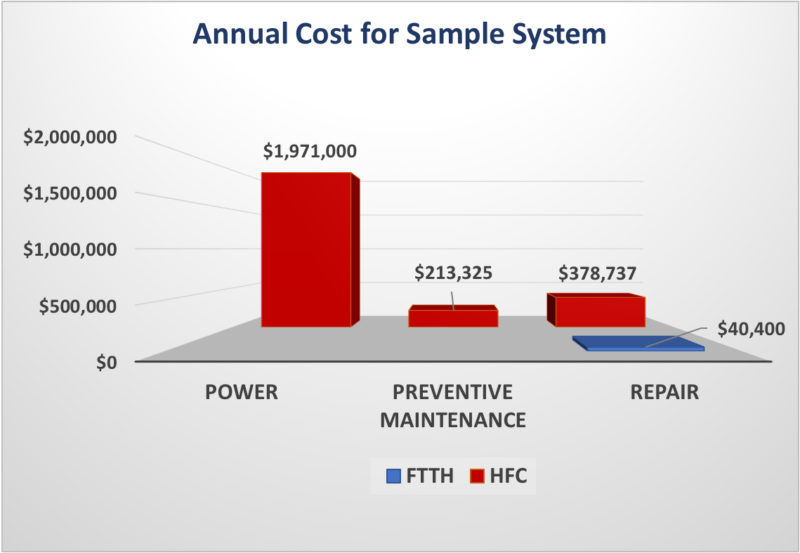 Annual Cost for Sample System

$2,000,000
$1,500,000
$1,000,000
$500,000
$0

$1,971,000
$213,325
$378,737
$40,400

POWER
PREVENTIVE MAINTENANCE
REPAIR

FTTH HFC